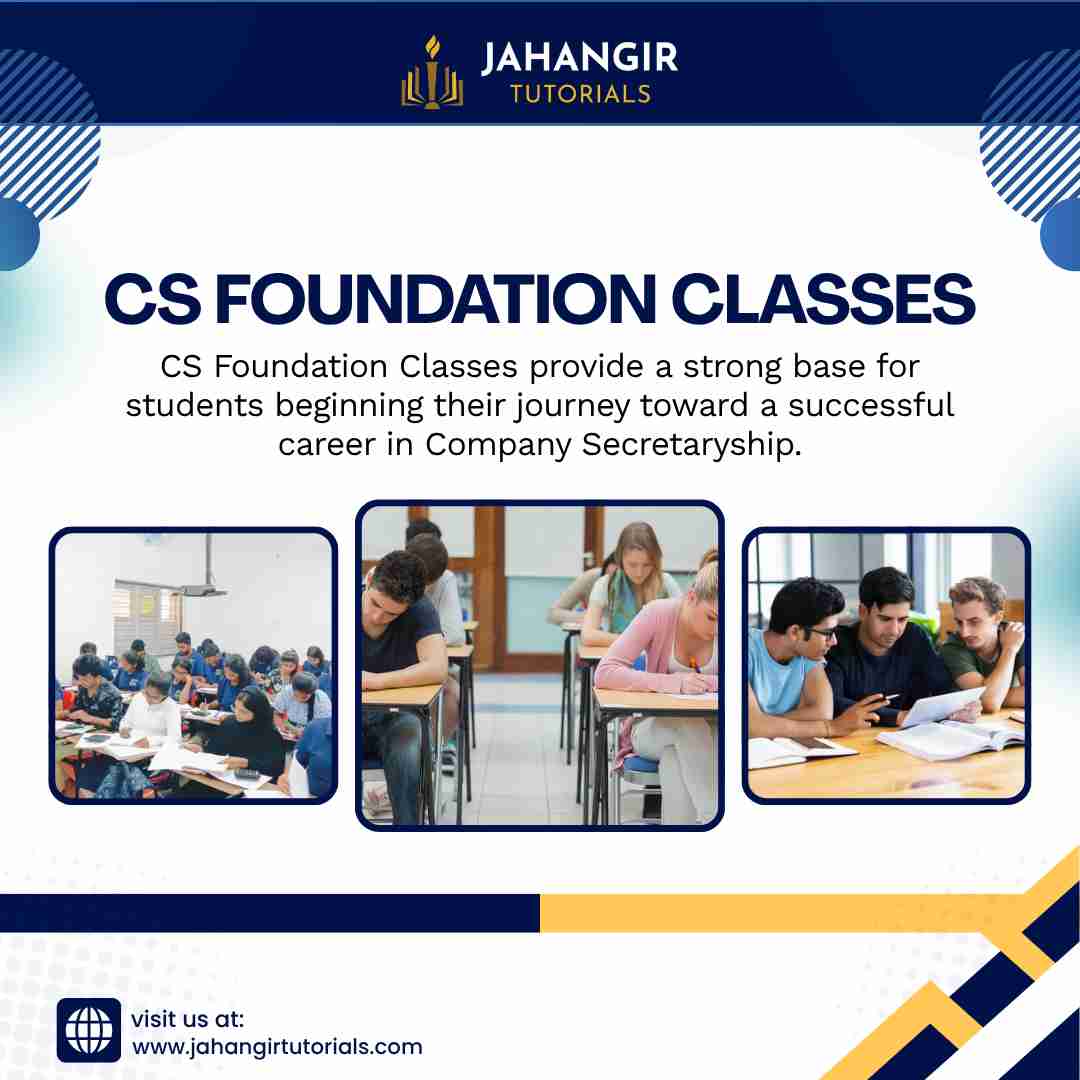 JAHANGIR
TUTORIALS

CS FOUNDATION CLASSES

CS Foundation Classes provide a strong base for students beginning their journey toward a successful career in Company Secretaryship.

visit us at:
www.jahangirtutorials.com